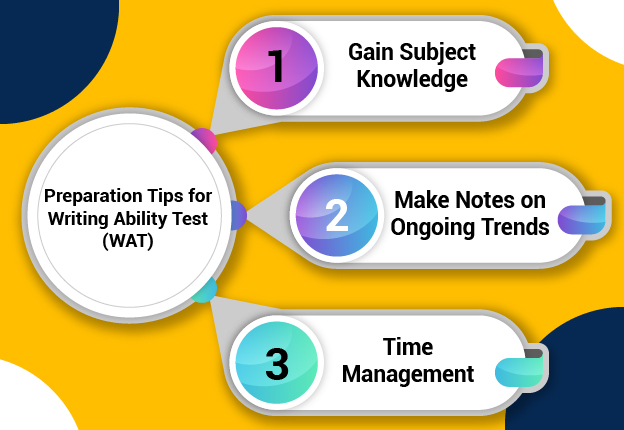 Preparation Tips for Writing Ability Test (WAT)

1
Gain Subject Knowledge

2
Make Notes on Ongoing Trends

3
Time Management